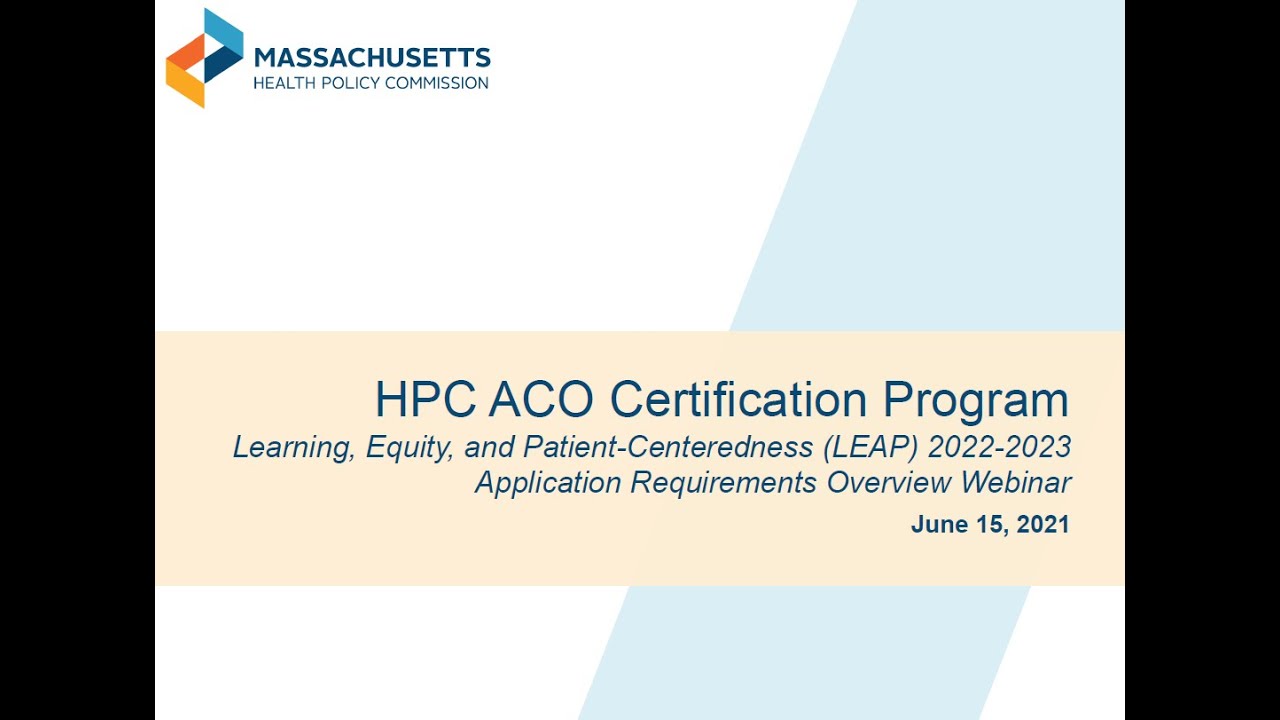 MASSACHUSETTS
HEALTH POLICY COMMISSION

HPC ACO Certification Program
Learning, Equity, and Patient-Centeredness (LEAP) 2022-2023
Application Requirements Overview Webinar
June 15, 2021